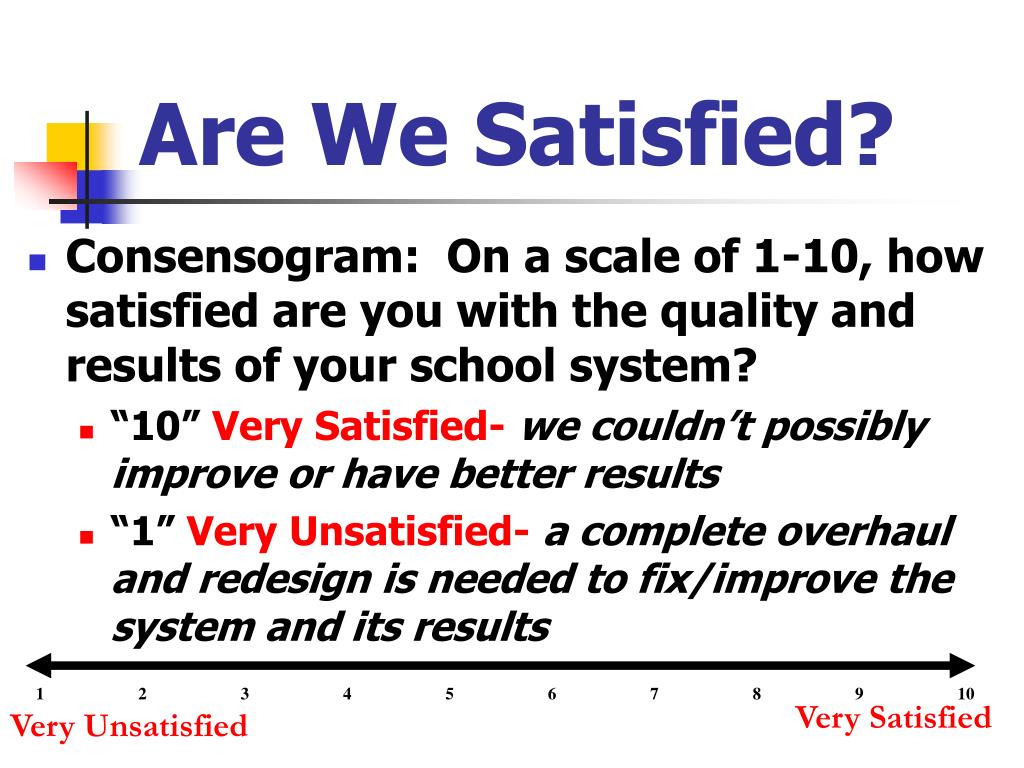 Are We Satisfied?

Consensogram: On a scale of 1-10, how satisfied are you with the quality and results of your school system?

“10” Very Satisfied- we couldn’t possibly improve or have better results

“1” Very Unsatisfied- a complete overhaul and redesign is needed to fix/improve the system and its results

1 2 3 4 5 6 7 8 9 10

Very Unsatisfied

Very Satisfied